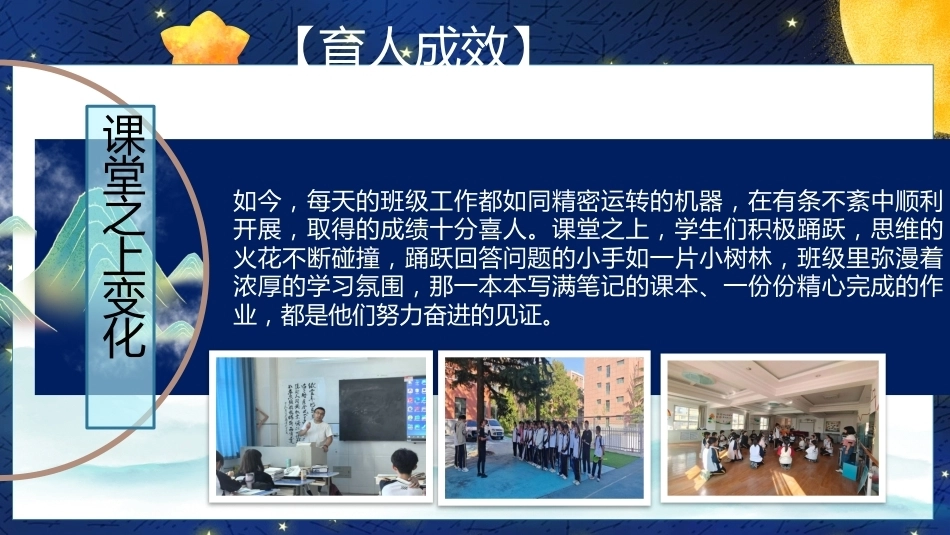 【育人成效】

课堂之上变化

如今，每天的班级工作都如同精密运转的机器，在有条不紊中顺利开展，取得的成绩十分喜人。课堂之上，学生们积极踊跃，思维的火花不断碰撞，踊跃回答问题的小手如一片小树林，班级里弥漫着浓厚的学习氛围，那一本本写满笔记的课本、一份份精心完成的作业，都是他们努力奋进的见证。